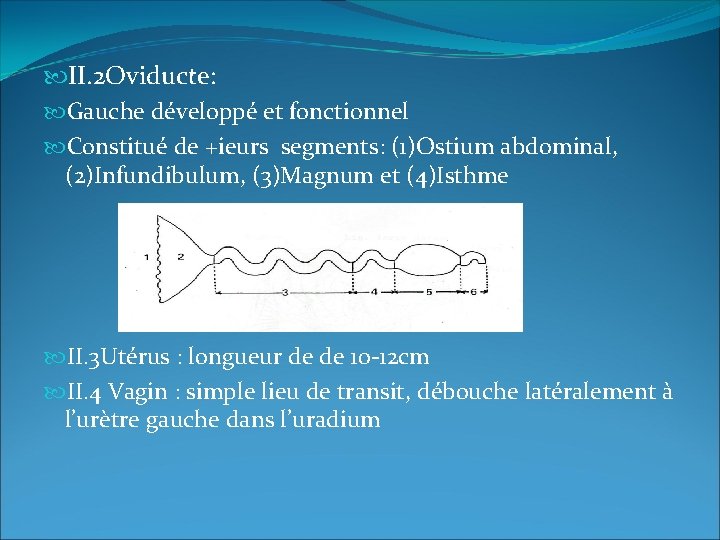 II.2Oviducte:

Gauche développé et fonctionnel

Constitué de +ieurs segments: (1)Ostium abdominal, (2)Infundibulum, (3)Magnum et (4)Isthme

1 2 3 4 5 6

II.3Utérus : longueur de de 10-12cm

II.4 Vagin : simple lieu de transit, débouche latéralement à l'urètre gauche dans l'uradium